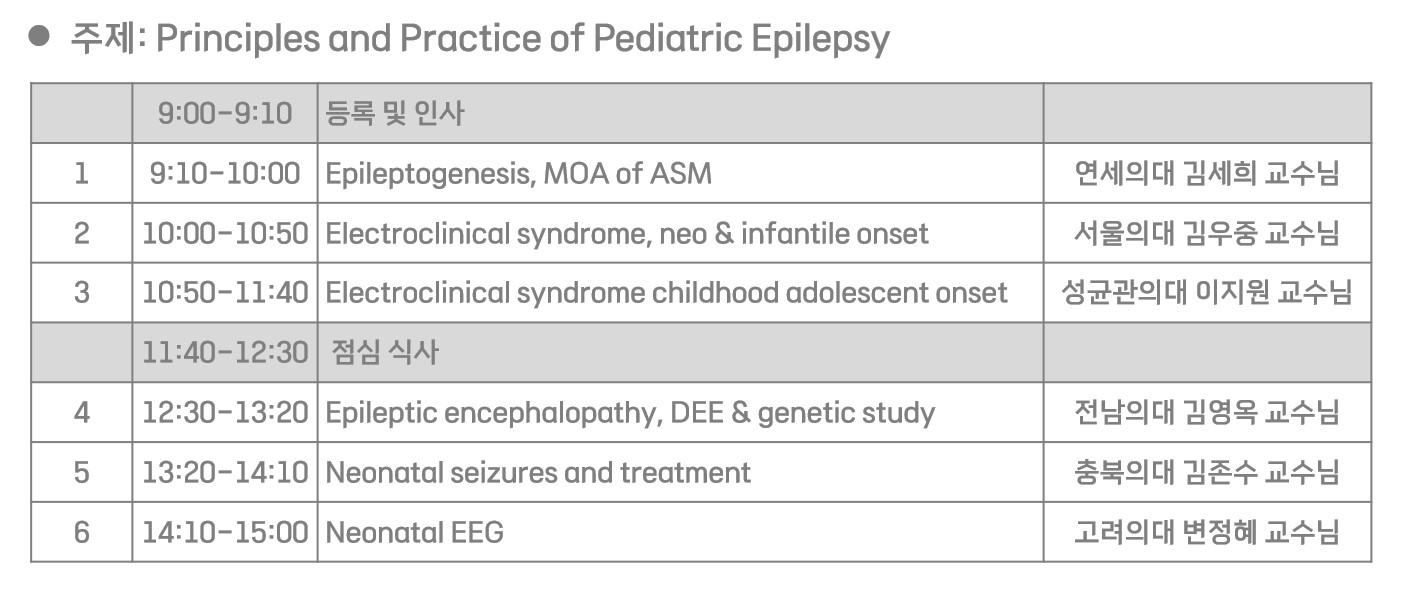 ● 주제: Principles and Practice of Pediatric Epilepsy

|  | 9:00-9:10 | 등록 및 인사 |  |
|---|---|---|---|
| 1 | 9:10-10:00 | Epileptogenesis, MOA of ASM | 연세의대 김세희 교수님 |
| 2 | 10:00-10:50 | Electroclinical syndrome, neo & infantile onset | 서울의대 김우중 교수님 |
| 3 | 10:50-11:40 | Electroclinical syndrome childhood adolescent onset | 성균관의대 이지원 교수님 |
|  | 11:40-12:30 | 점심 식사 |  |
| 4 | 12:30-13:20 | Epileptic encephalopathy, DEE & genetic study | 전남의대 김영옥 교수님 |
| 5 | 13:20-14:10 | Neonatal seizures and treatment | 충북의대 김존수 교수님 |
| 6 | 14:10-15:00 | Neonatal EEG | 고려의대 변정혜 교수님 |